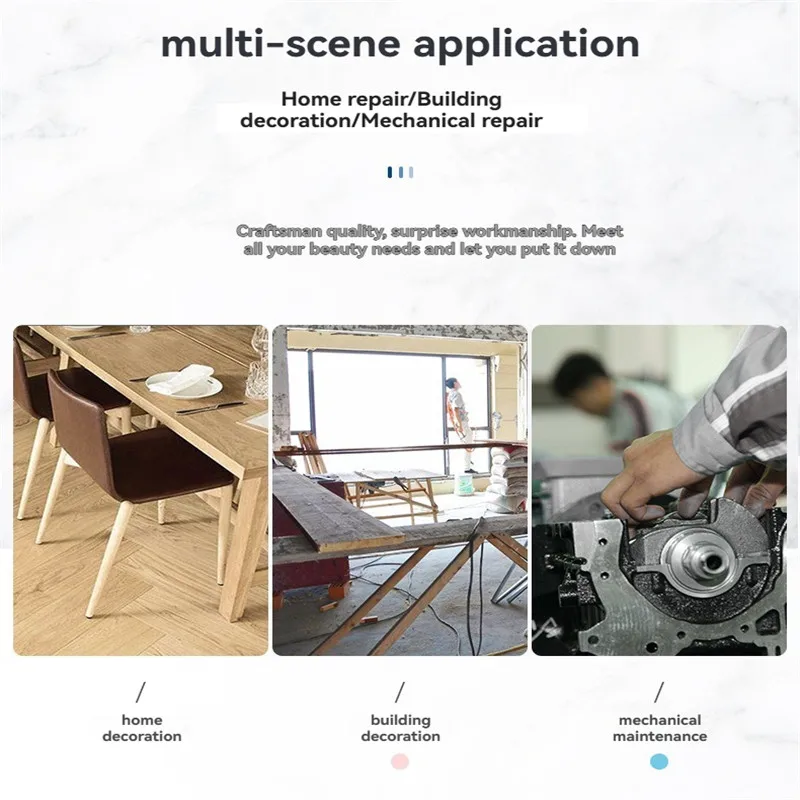 multi-scene application

Home repair/Building decoration/Mechanical repair

Craftsman quality, surprise workmanship. Meet all your beauty needs and let you put it down

/
home decoration

/
building decoration

/
mechanical maintenance